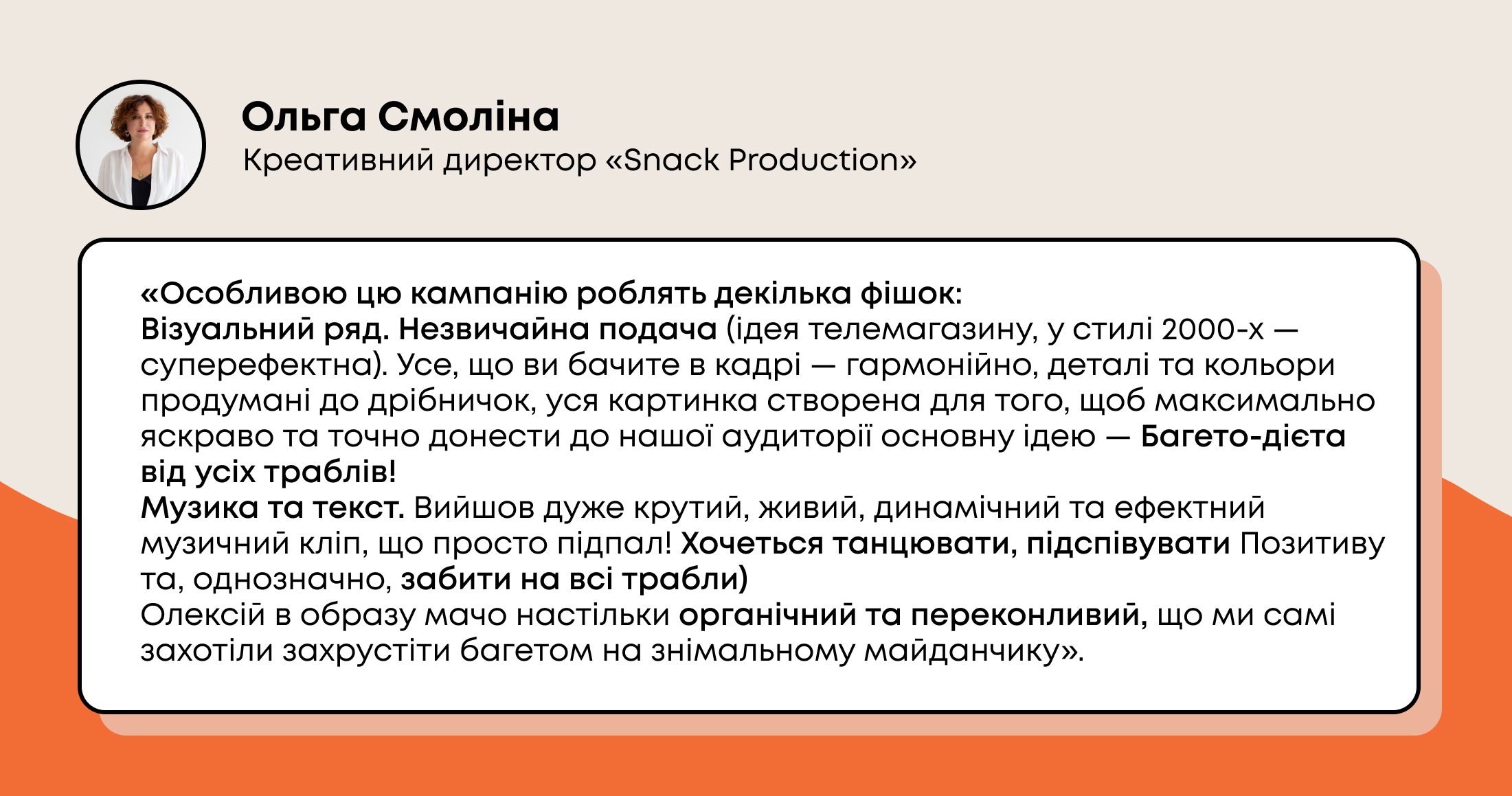 Ольга Смоліна
Креативний директор «Snack Production»

«Особливою цю кампанію роблять декілька фішок:
Візуальний ряд. Незвичайна подача (ідея телемагазину, у стилі 2000-х — суперефектна). Усе, що ви бачите в кадрі — гармонійно, деталі та кольори продумані до дрібничок, уся картинка створена для того, щоб максимально яскраво та точно донести до нашої аудиторії основну ідею — Багето-дієта від усіх траблів!
Музика та текст. Вийшов дуже крутий, живий, динамічний та ефектний музичний кліп, що просто підпал! Хочеться танцювати, підспівувати Позитиву та, однозначно, забити на всі трабли)
Олексій в образу мачо настільки органічний та переконливий, що ми самі захотіли захрустіти багетом на знімальному майданчику».